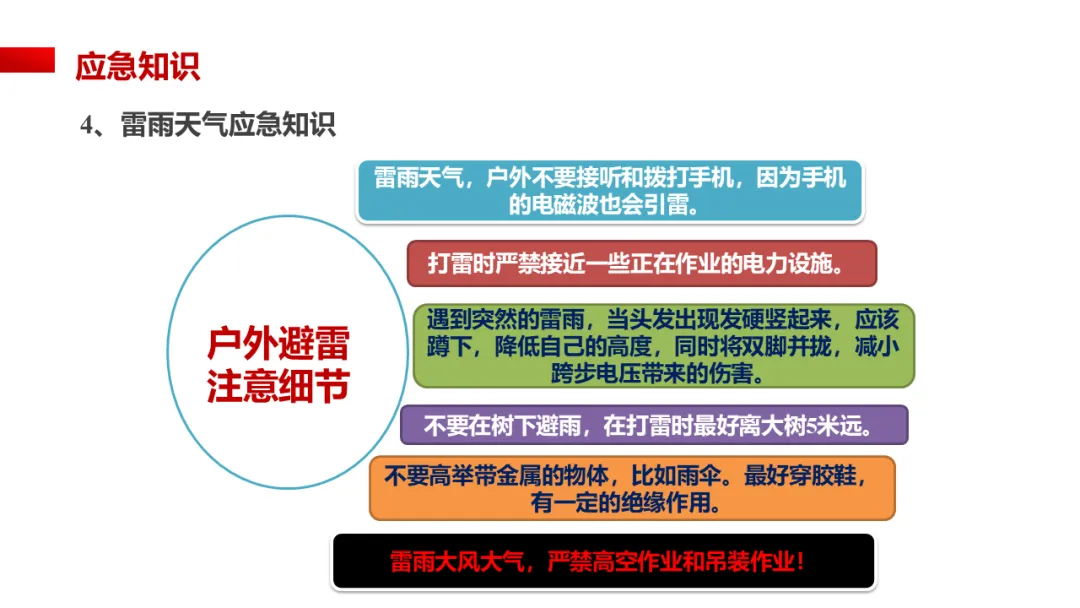 应急知识

4、雷雨天气应急知识

户外避雷注意细节

雷雨天气，户外不要接听和拨打手机，因为手机的电磁波也会引雷。

打雷时严禁接近一些正在作业的电力设施。

遇到突然的雷雨，当头发出现发硬竖起来，应该蹲下，降低自己的高度，同时将双脚并拢，减小跨步电压带来的伤害。

不要在树下避雨，在打雷时最好离大树5米远。

不要高举带金属的物体，比如雨伞。最好穿胶鞋，有一定的绝缘作用。

雷雨大风大气，严禁高空作业和吊装作业！